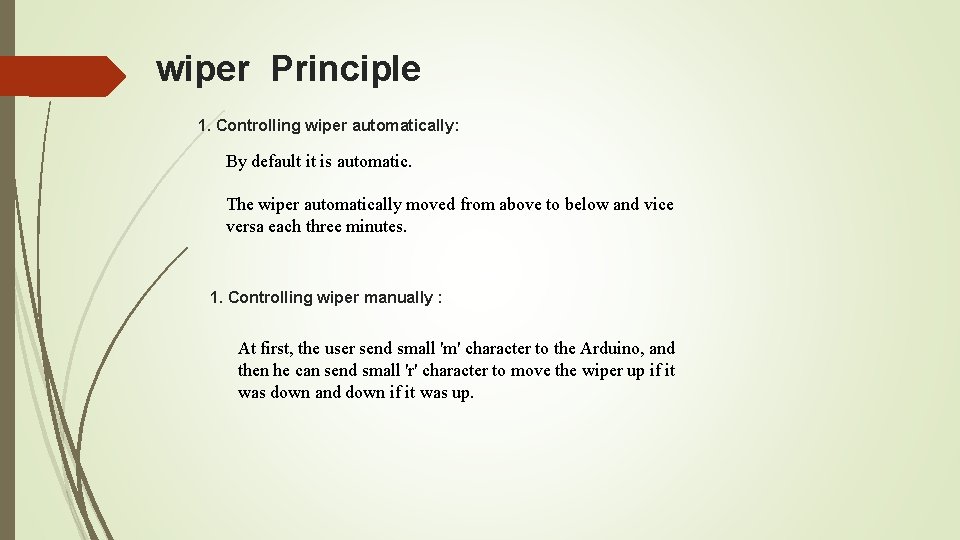 wiper Principle

1. Controlling wiper automatically:

By default it is automatic.

The wiper automatically moved from above to below and vice versa each three minutes.

1. Controlling wiper manually :

At first, the user send small 'm' character to the Arduino, and then he can send small 'r' character to move the wiper up if it was down and down if it was up.